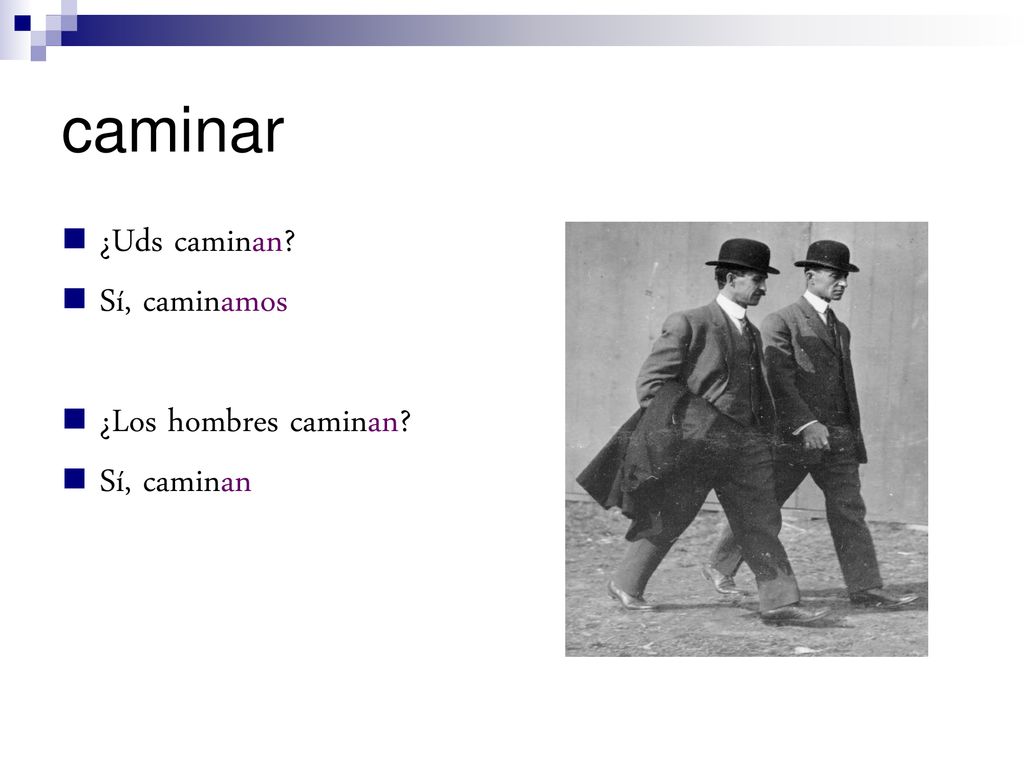 caminar

¿Uds caminan?

Sí, caminamos

¿Los hombres caminan?

Sí, caminan